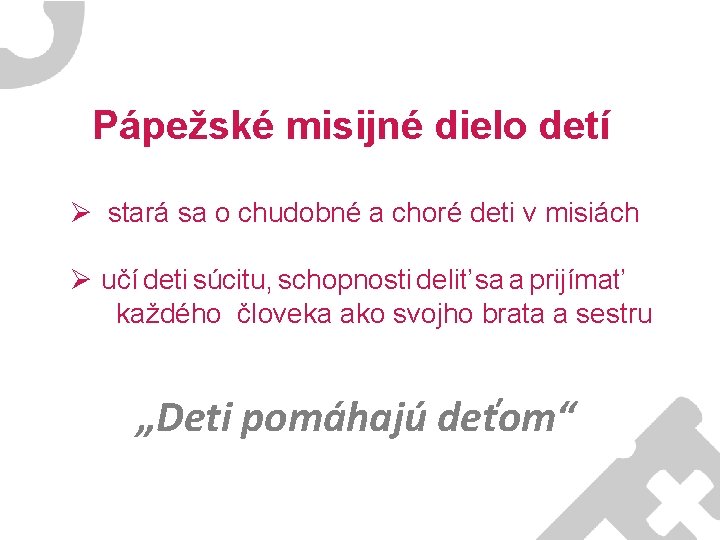 Pápežské misijné dielo detí

➢ stará sa o chudobné a choré deti v misiách

➢ učí deti súcitu, schopnosti deliť sa a prijímať každého človeka ako svojho brata a sestru

„Deti pomáhajú deťom“